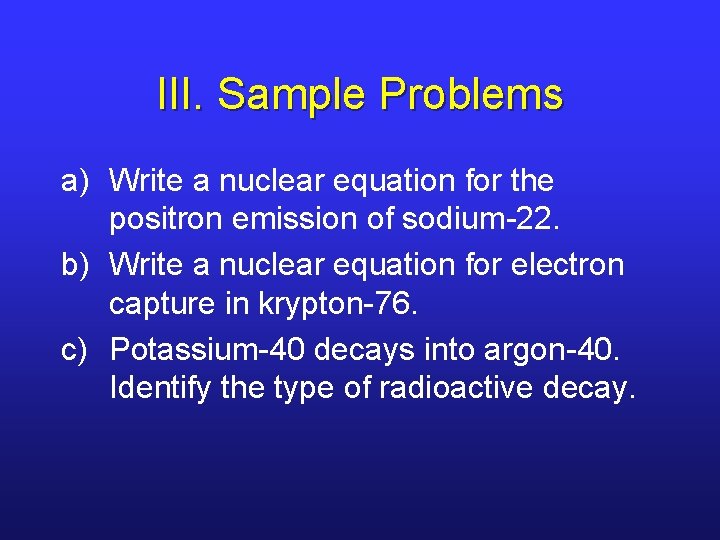 III. Sample Problems

a) Write a nuclear equation for the positron emission of sodium-22.

b) Write a nuclear equation for electron capture in krypton-76.

c) Potassium-40 decays into argon-40. Identify the type of radioactive decay.